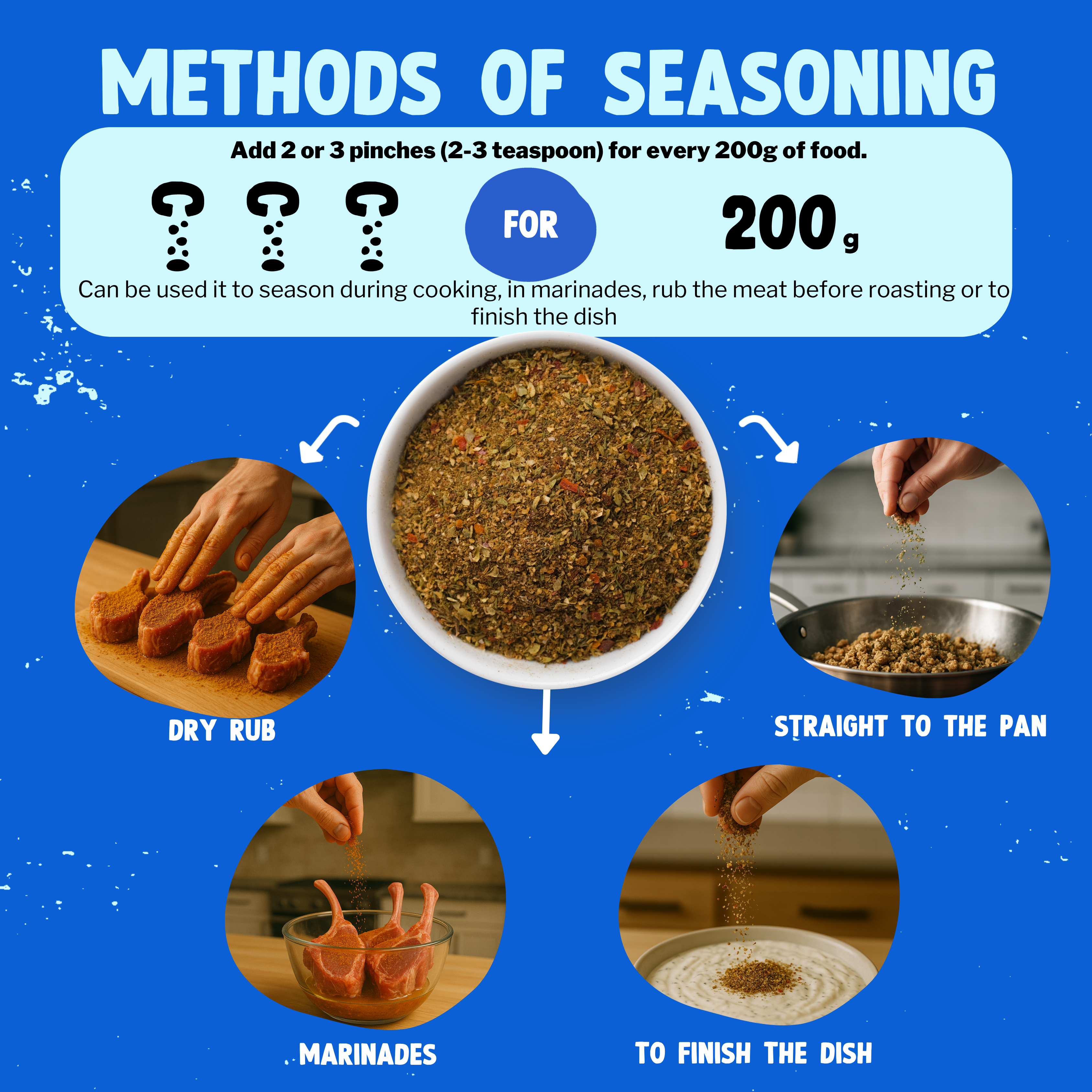 METHODS OF SEASONING

Add 2 or 3 pinches (2-3 teaspoon) for every 200g of food.

FOR

200 g

Can be used it to season during cooking, in marinades, rub the meat before roasting or to finish the dish

DRY RUB

STRAIGHT TO THE PAN

MARINADES

TO FINISH THE DISH